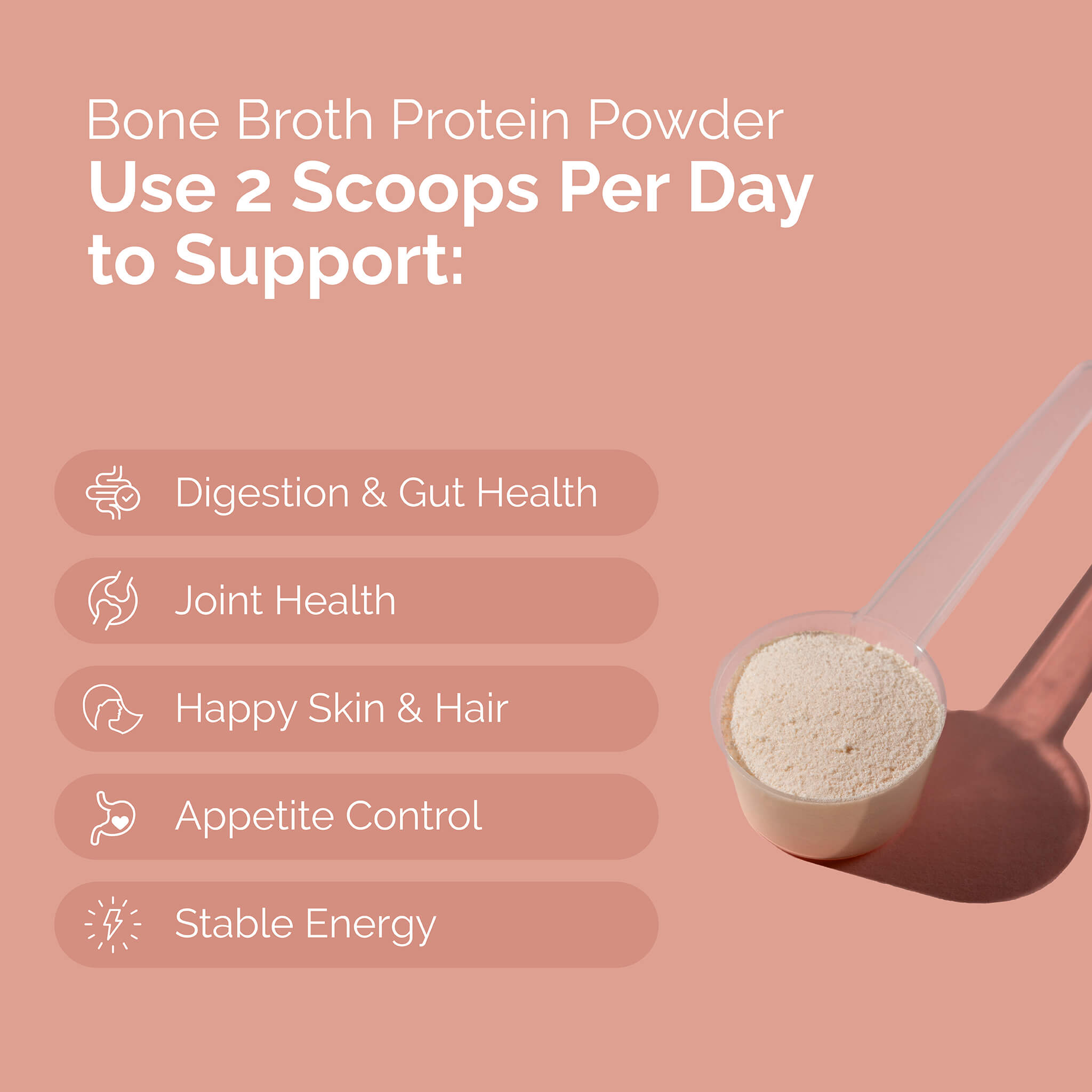 Bone Broth Protein Powder
Use 2 Scoops Per Day to Support:

Digestion & Gut Health

Joint Health

Happy Skin & Hair

Appetite Control

Stable Energy